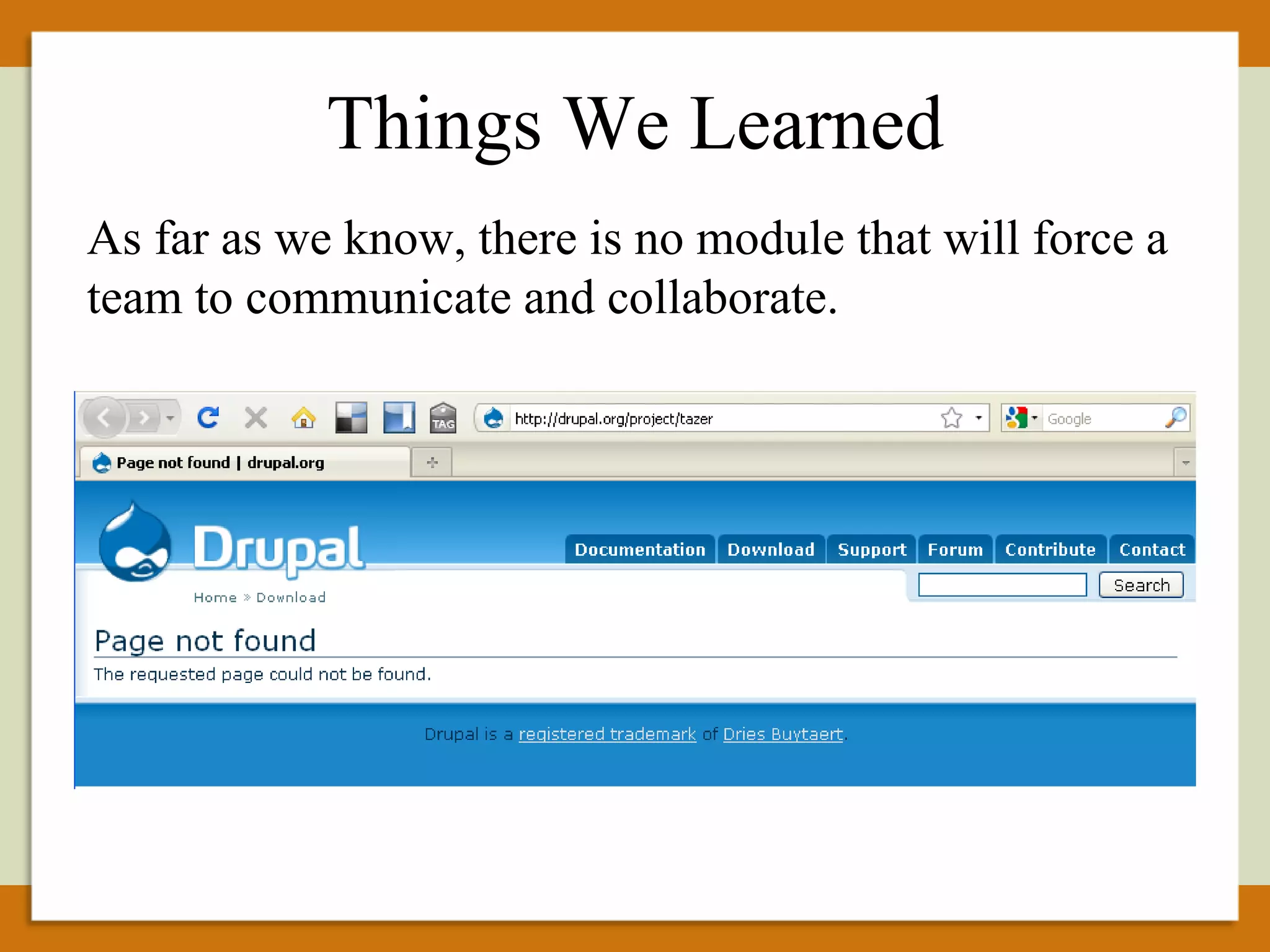 Things We Learned

As far as we know, there is no module that will force a team to communicate and collaborate.

TAG http://drupal.org/project/tazer Google

Page not found | drupal.org

Drupal

Documentation Download Support Forum Contribute Contact

Search

Home » Download

Page not found

The requested page could not be found.

Drupal is a registered trademark of Dries Buytaert.